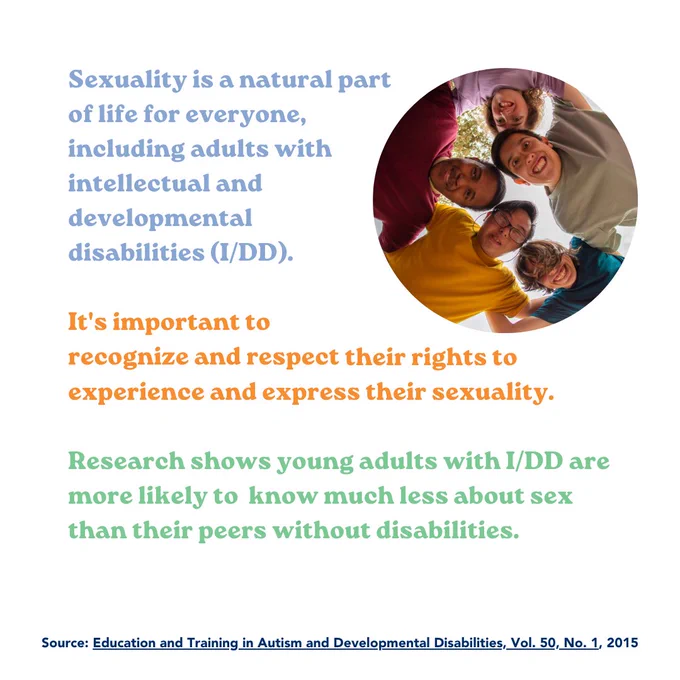 Sexuality is a natural part of life for everyone, including adults with intellectual and developmental disabilities (I/DD).

It's important to recognize and respect their rights to experience and express their sexuality.

Research shows young adults with I/DD are more likely to know much less about sex than their peers without disabilities.

Source: Education and Training in Autism and Developmental Disabilities, Vol. 50, No. 1, 2015